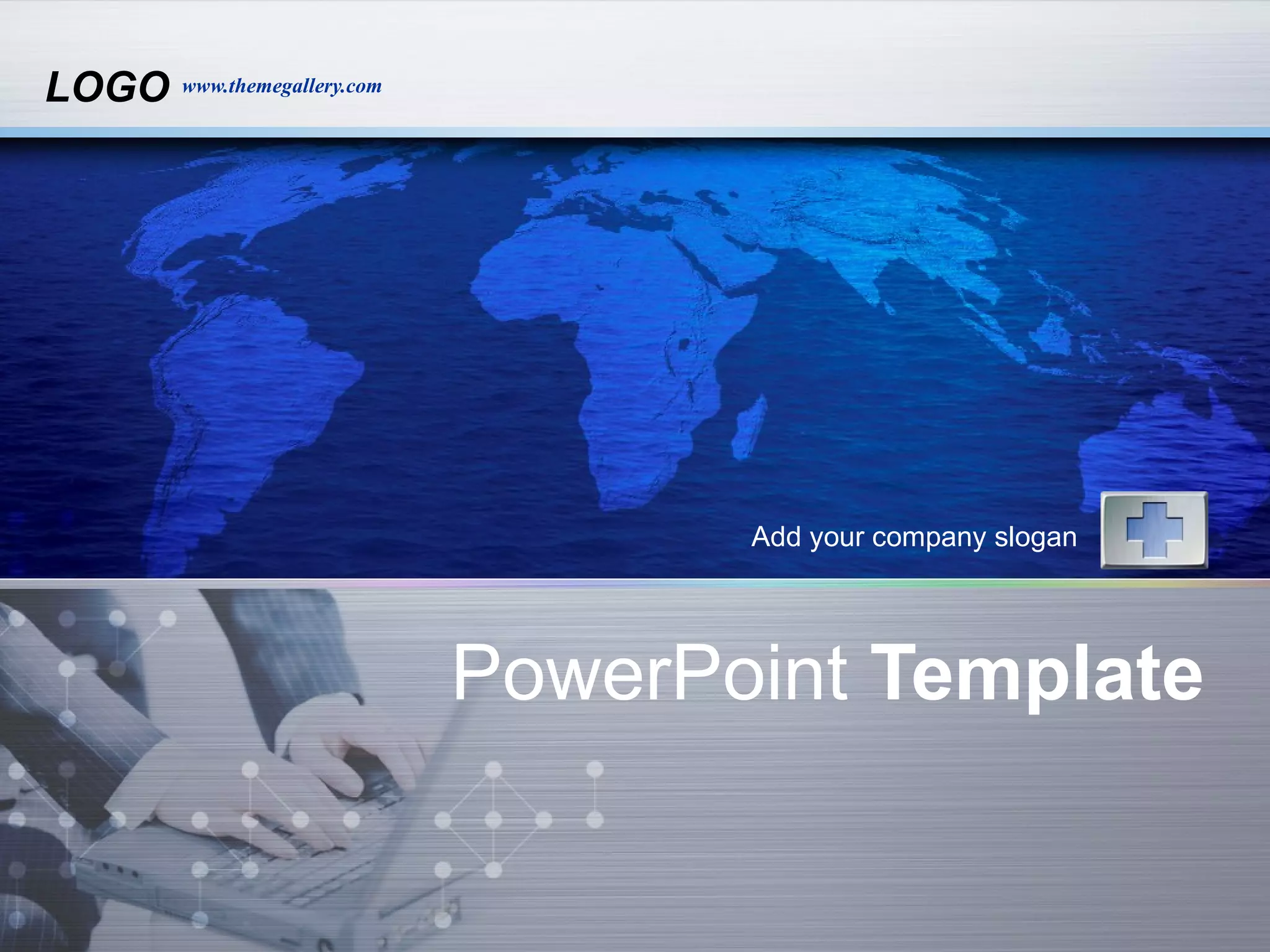 LOGO www.themegallery.com

Add your company slogan

PowerPoint Template